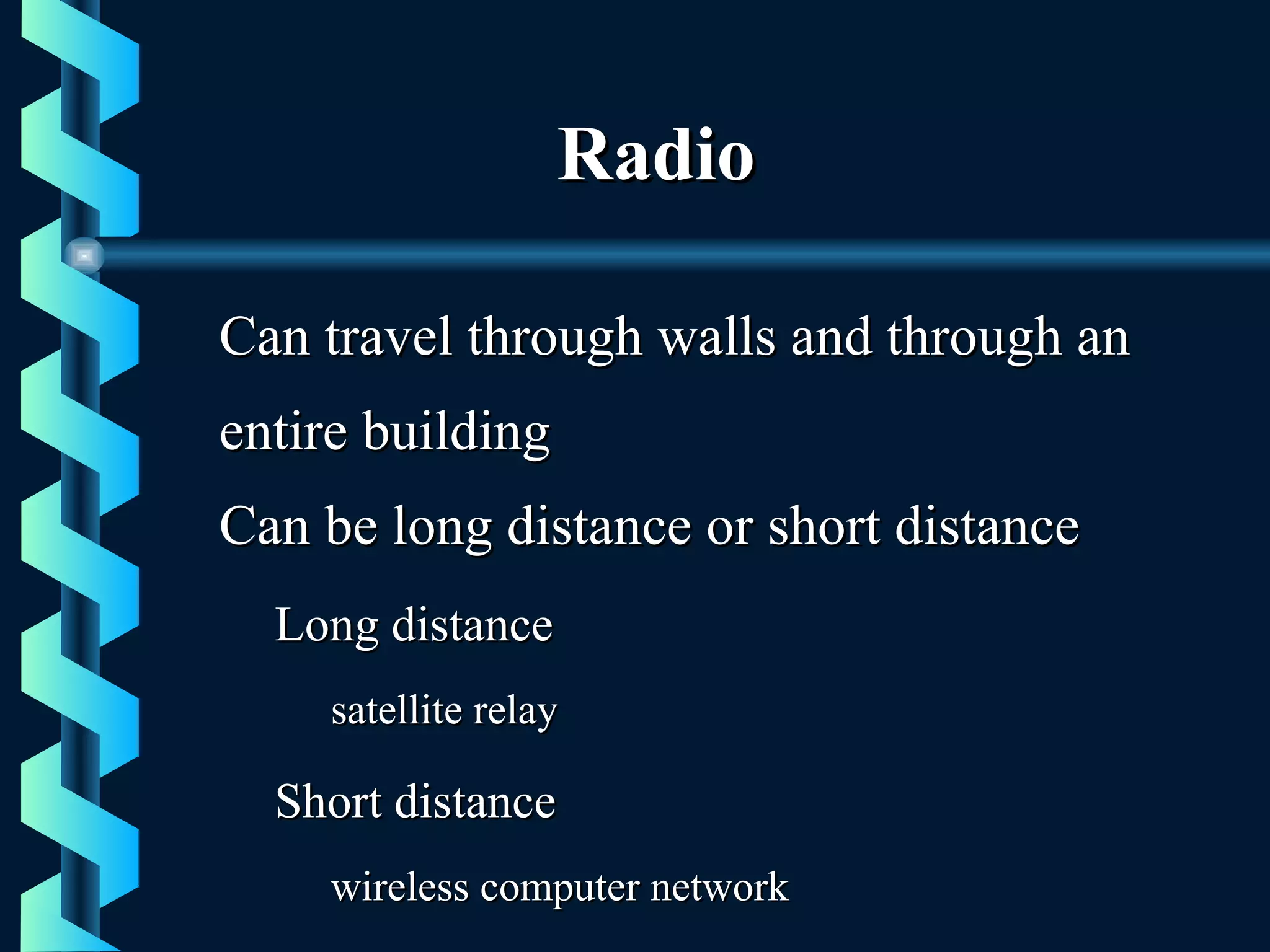 Radio

Can travel through walls and through an entire building

Can be long distance or short distance

Long distance

satellite relay

Short distance

wireless computer network